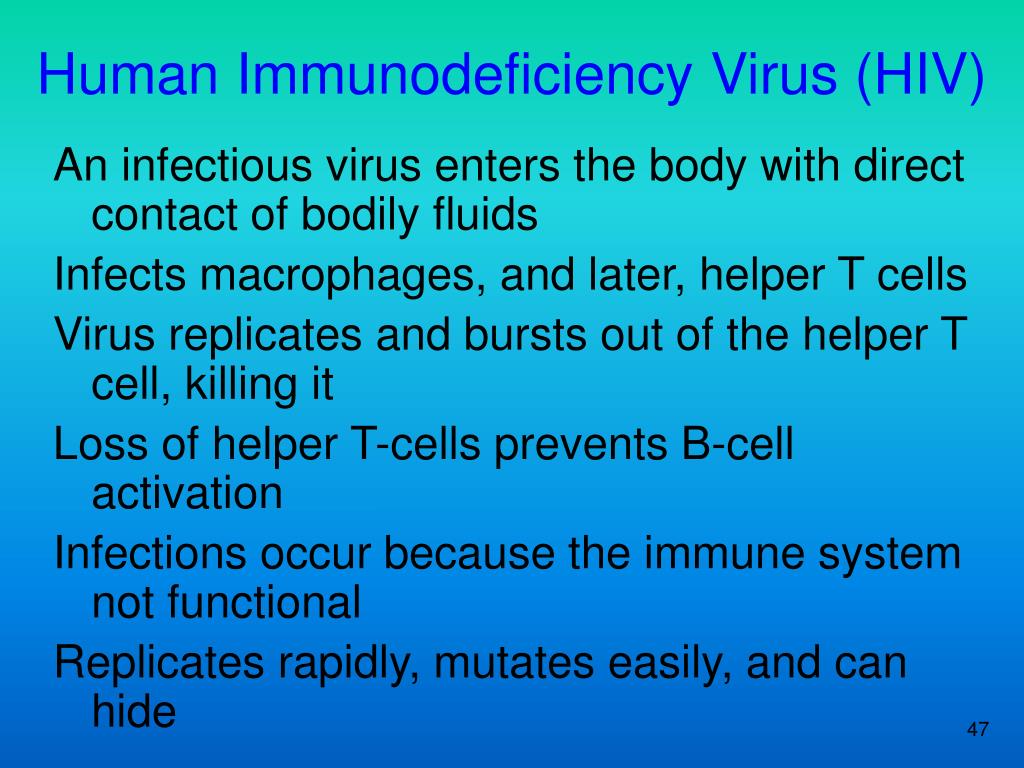 Human Immunodeficiency Virus (HIV)

An infectious virus enters the body with direct contact of bodily fluids

Infects macrophages, and later, helper T cells

Virus replicates and bursts out of the helper T cell, killing it

Loss of helper T-cells prevents B-cell activation

Infections occur because the immune system not functional

Replicates rapidly, mutates easily, and can hide

47